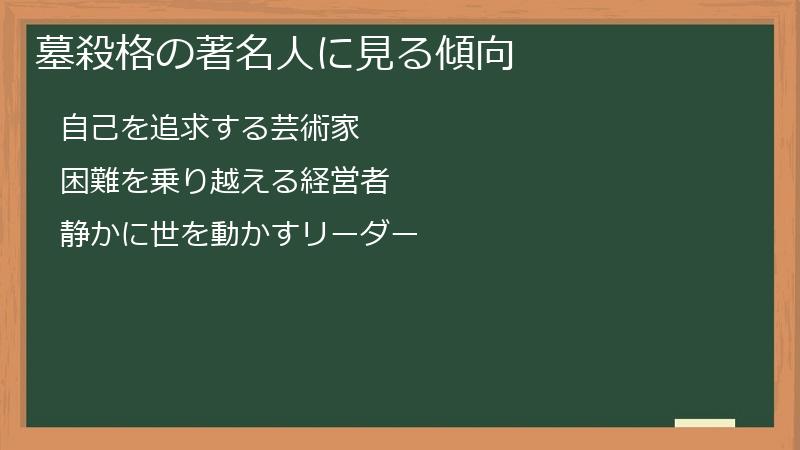 墓殺格の著名人に見る傾向

自己を追求する芸術家

困難を乗り越える経営者

静かに世を動かすリーダー